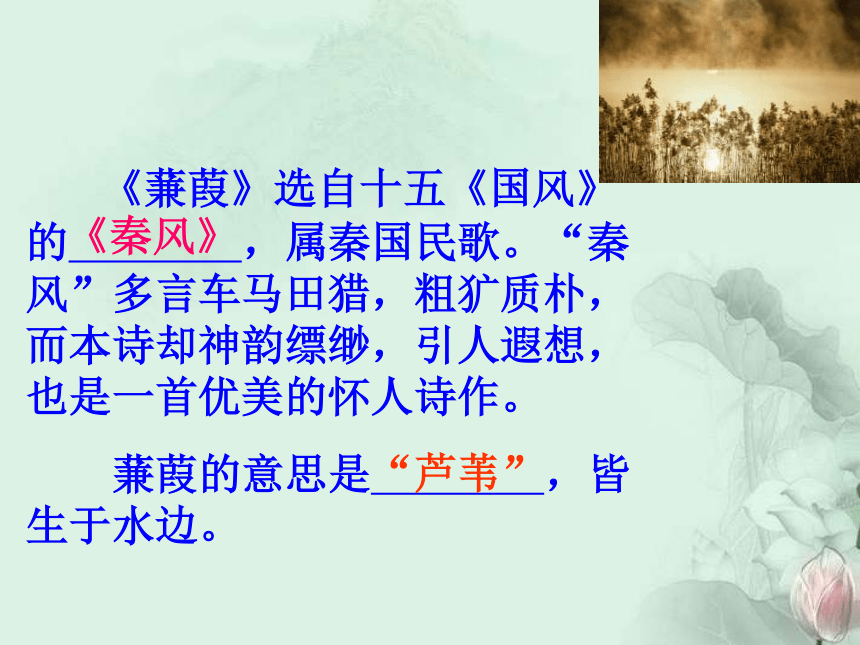 《蒹葭》选自十五《国风》的《秦风》，属秦国民歌。“秦风”多言车马田猎，粗犷质朴，而本诗却神韵缥缈，引人遐想，也是一首优美的怀人诗作。

蒹葭的意思是“芦苇”，皆生于水边。